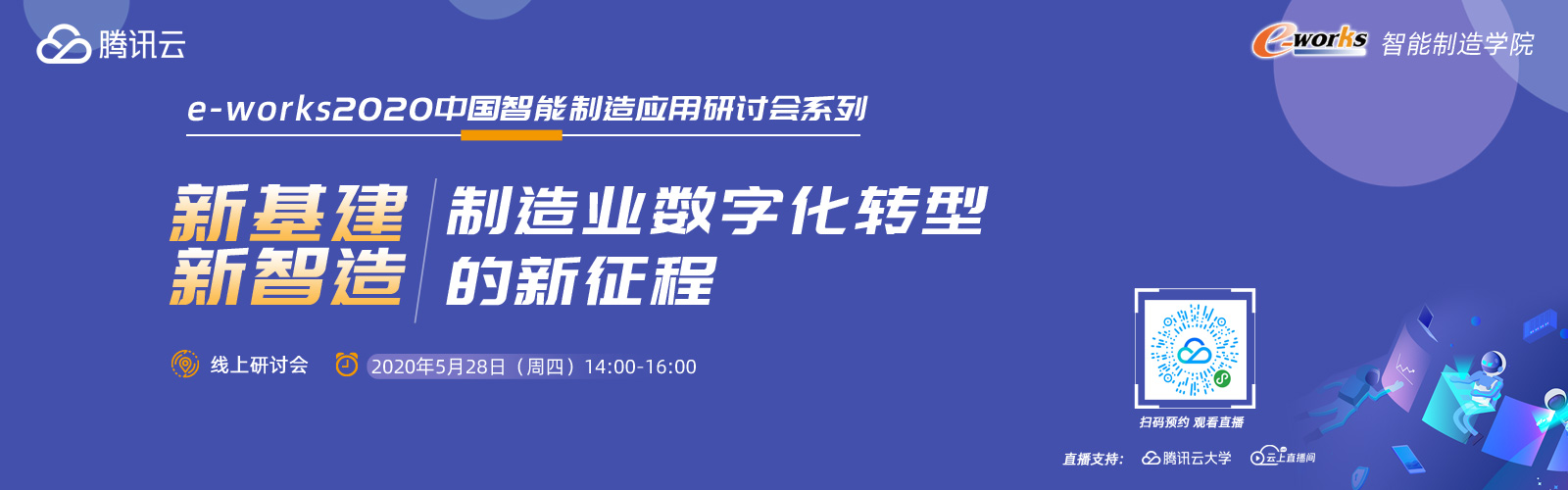 腾讯云

e-works 智能制造学院

e-works2020中国智能制造应用研讨会系列

新基建
新智造

制造业数字化转型
的新征程

线上研讨会

2020年5月28日（周四）14:00-16:00

扫码预约 观看直播

直播支持： 腾讯云大学 云上直播间